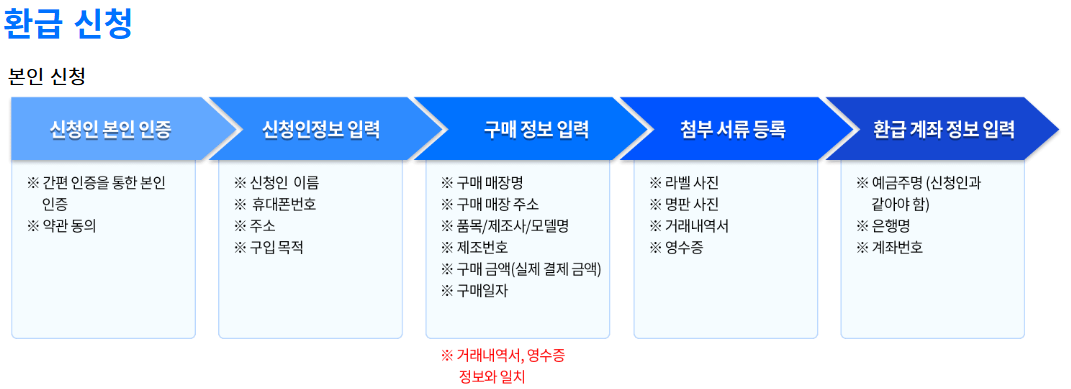 환급 신청

본인 신청

신청인 본인 인증

※ 간편 인증을 통한 본인 인증
※ 약관 동의

신청인정보 입력

※ 신청인 이름
※ 휴대폰번호
※ 주소
※ 구입 목적

구매 정보 입력

※ 구매 매장명
※ 구매 매장 주소
※ 품목/제조사/모델명
※ 제조번호
※ 구매 금액(실제 결제 금액)
※ 구매일자

※ 거래내역서, 영수증 정보와 일치

첨부 서류 등록

※ 라벨 사진
※ 명판 사진
※ 거래내역서
※ 영수증

환급 계좌 정보 입력

※ 예금주명 (신청인과 같아야 함)
※ 은행명
※ 계좌번호